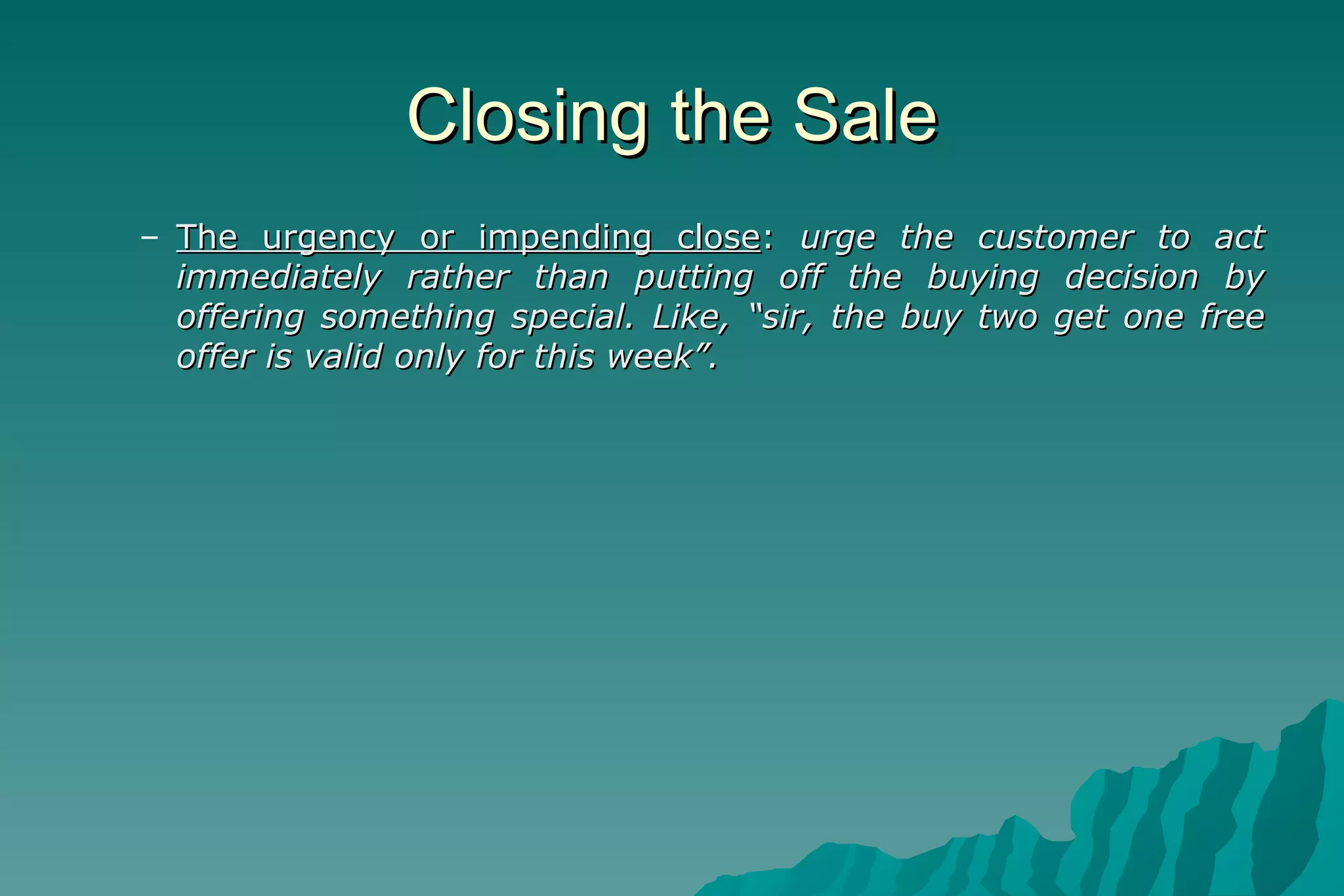 Closing the Sale

– The urgency or impending close: urge the customer to act immediately rather than putting off the buying decision by offering something special. Like, “sir, the buy two get one free offer is valid only for this week”.